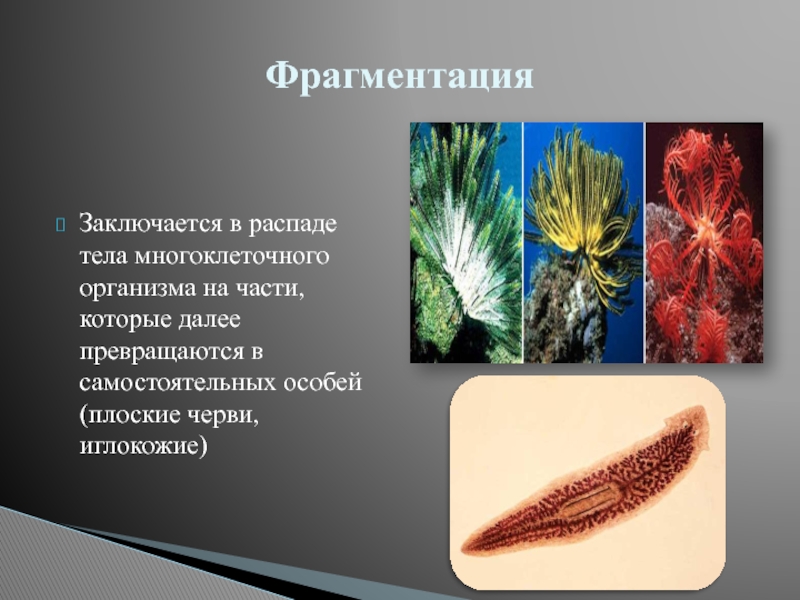 Фрагментация

Заключается в распаде тела многоклеточного организма на части, которые далее превращаются в самостоятельных особей (плоские черви, иглокожие)